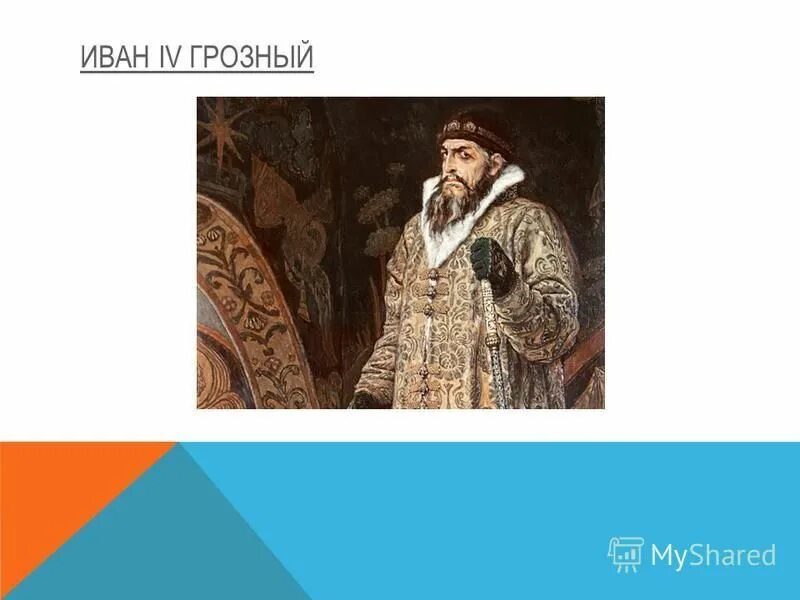 ИВАН IV ГРОЗНЫЙ

MyShared